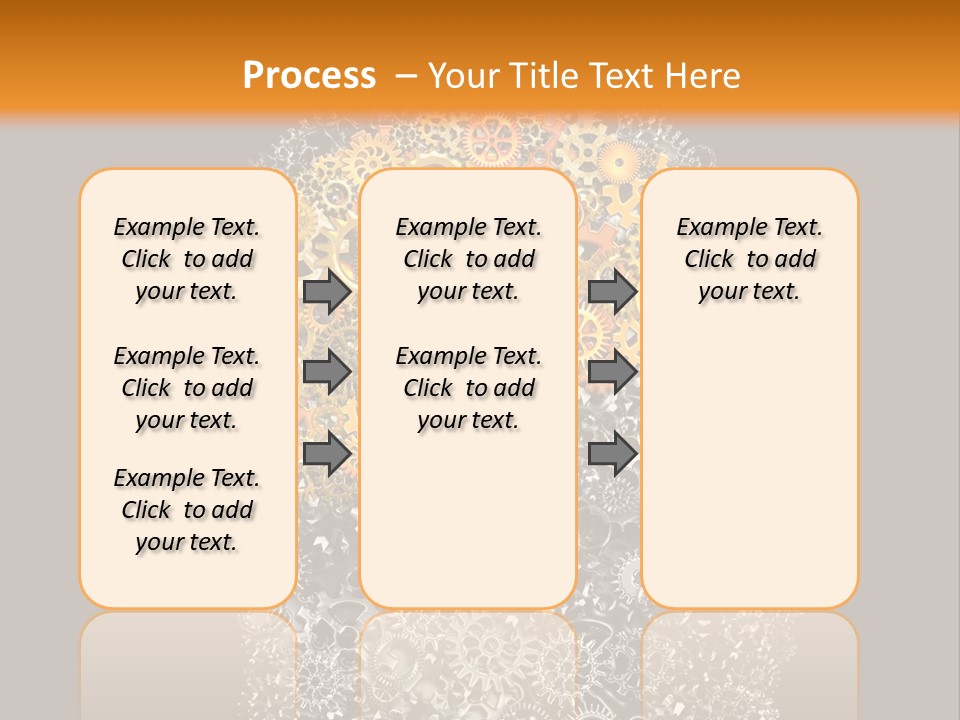 Process – Your Title Text Here

Example Text. Click to add your text.

Example Text. Click to add your text.

Example Text. Click to add your text.

Example Text. Click to add your text.

Example Text. Click to add your text.

Example Text. Click to add your text.